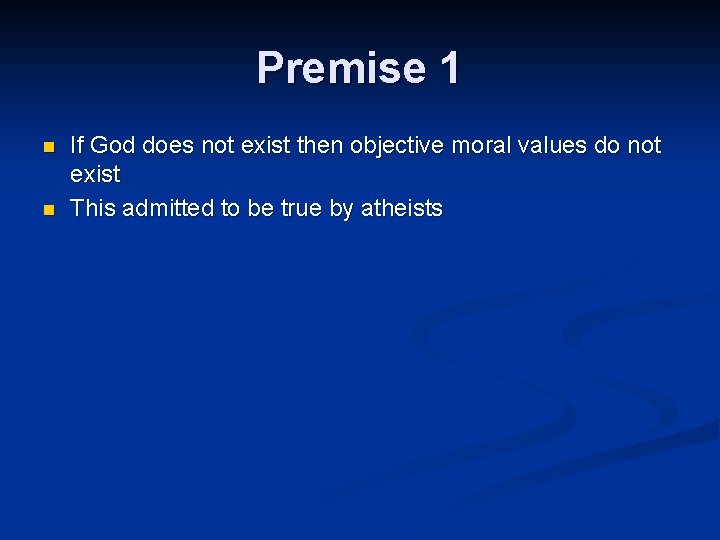 Premise 1

- If God does not exist then objective moral values do not exist
- This admitted to be true by atheists